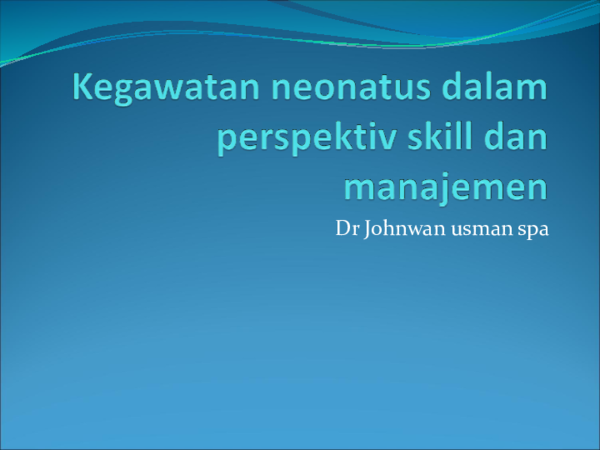 Kegawatan neonatus dalam perspektiv skill dan manajemen

Dr Johnwan usman spa